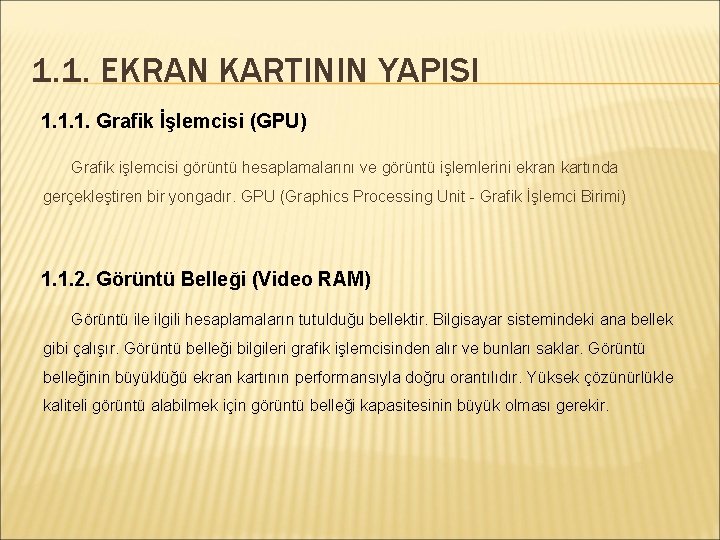 1.1. EKRAN KARTININ YAPISI

1.1.1. Grafik İşlemcisi (GPU)

Grafik işlemcisi görüntü hesaplamalarını ve görüntü işlemlerini ekran kartında gerçekleştiren bir yongadır. GPU (Graphics Processing Unit - Grafik İşlemci Birimi)

1.1.2. Görüntü Belleği (Video RAM)

Görüntü ile ilgili hesaplamaların tutulduğu bellektir. Bilgisayar sistemindeki ana bellek gibi çalışır. Görüntü belleği bilgileri grafik işlemcisinden alır ve bunları saklar. Görüntü belleğinin büyüklüğü ekran kartının performansıyla doğru orantılıdır. Yüksek çözünürlükle kaliteli görüntü alabilmek için görüntü belleği kapasitesinin büyük olması gerekir.